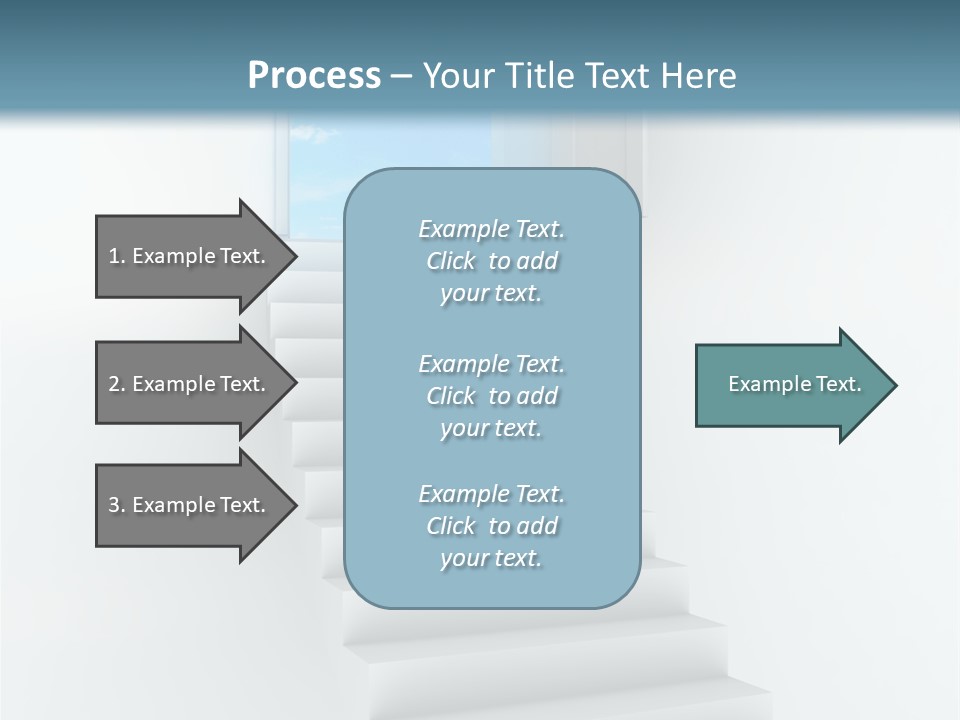 Process – Your Title Text Here

1. Example Text.

2. Example Text.

3. Example Text.

Example Text. Click to add your text.

Example Text. Click to add your text.

Example Text. Click to add your text.

Example Text.